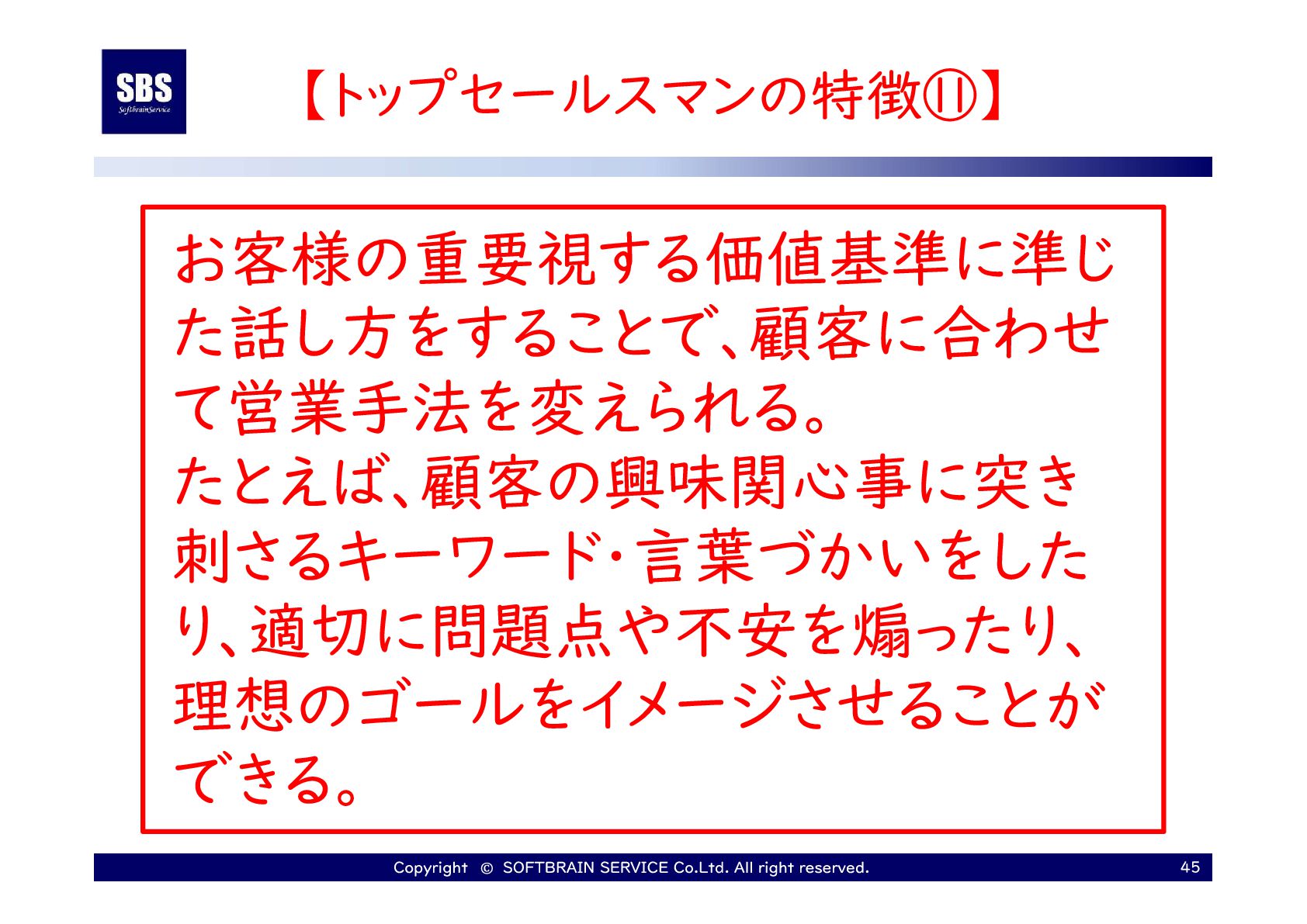 SBS
SoftbrainService

【トップセールスマンの特徴⑪】

お客様の重要視する価値基準に準じた話し方をすることで、顧客に合わせて営業手法を変えられる。
たとえば、顧客の興味関心事に突き刺さるキーワード・言葉づかいをしたり、適切に問題点や不安を煽ったり、理想のゴールをイメージさせることができる。

Copyright © SOFTBRAIN SERVICE Co.Ltd. All right reserved.
45